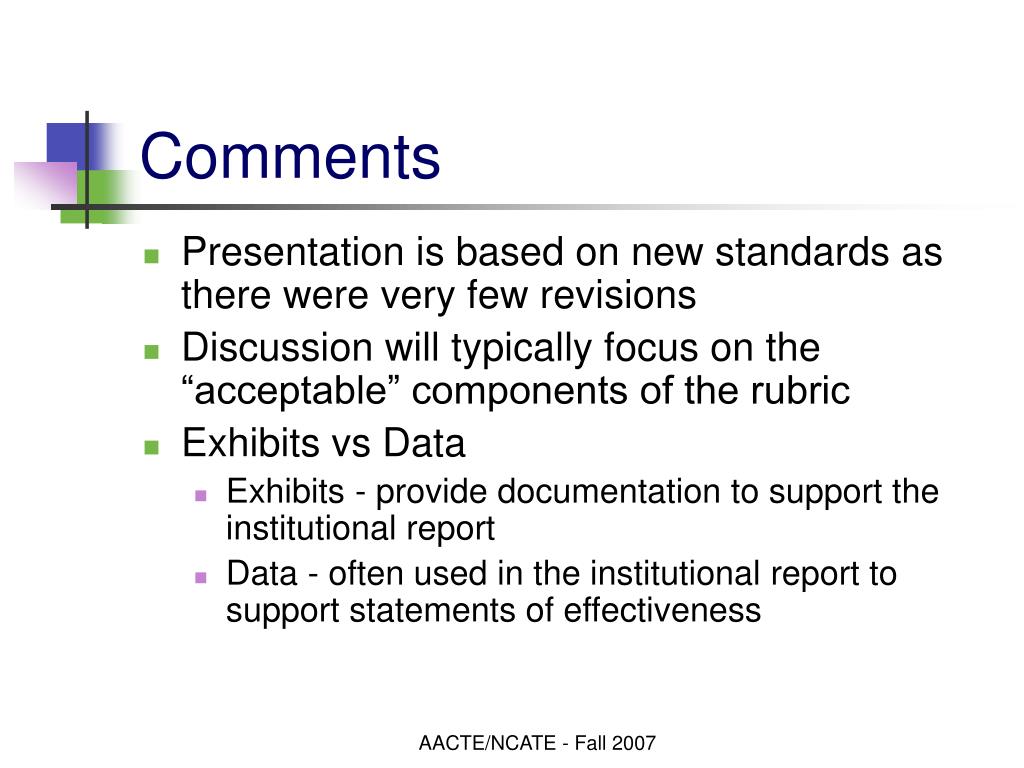 Comments

- Presentation is based on new standards as there were very few revisions
- Discussion will typically focus on the “acceptable” components of the rubric
- Exhibits vs Data
  - Exhibits - provide documentation to support the institutional report
  - Data - often used in the institutional report to support statements of effectiveness

AACTE/NCATE - Fall 2007